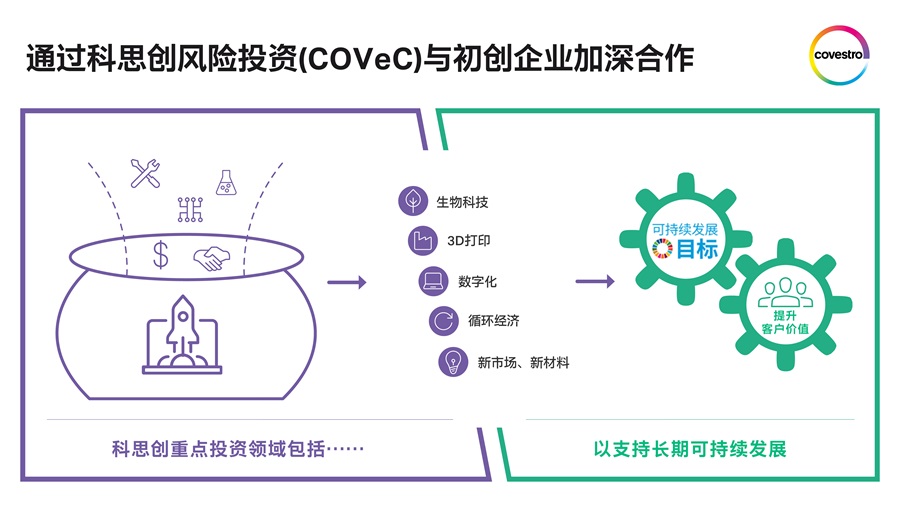 通过科思创风险投资(COVeC)与初创企业加深合作

covestro

$

生物科技

3D打印

数字化

循环经济

新市场、新材料

可持续发展
目标

提升
客户价值

科思创重点投资领域包括……

以支持长期可持续发展